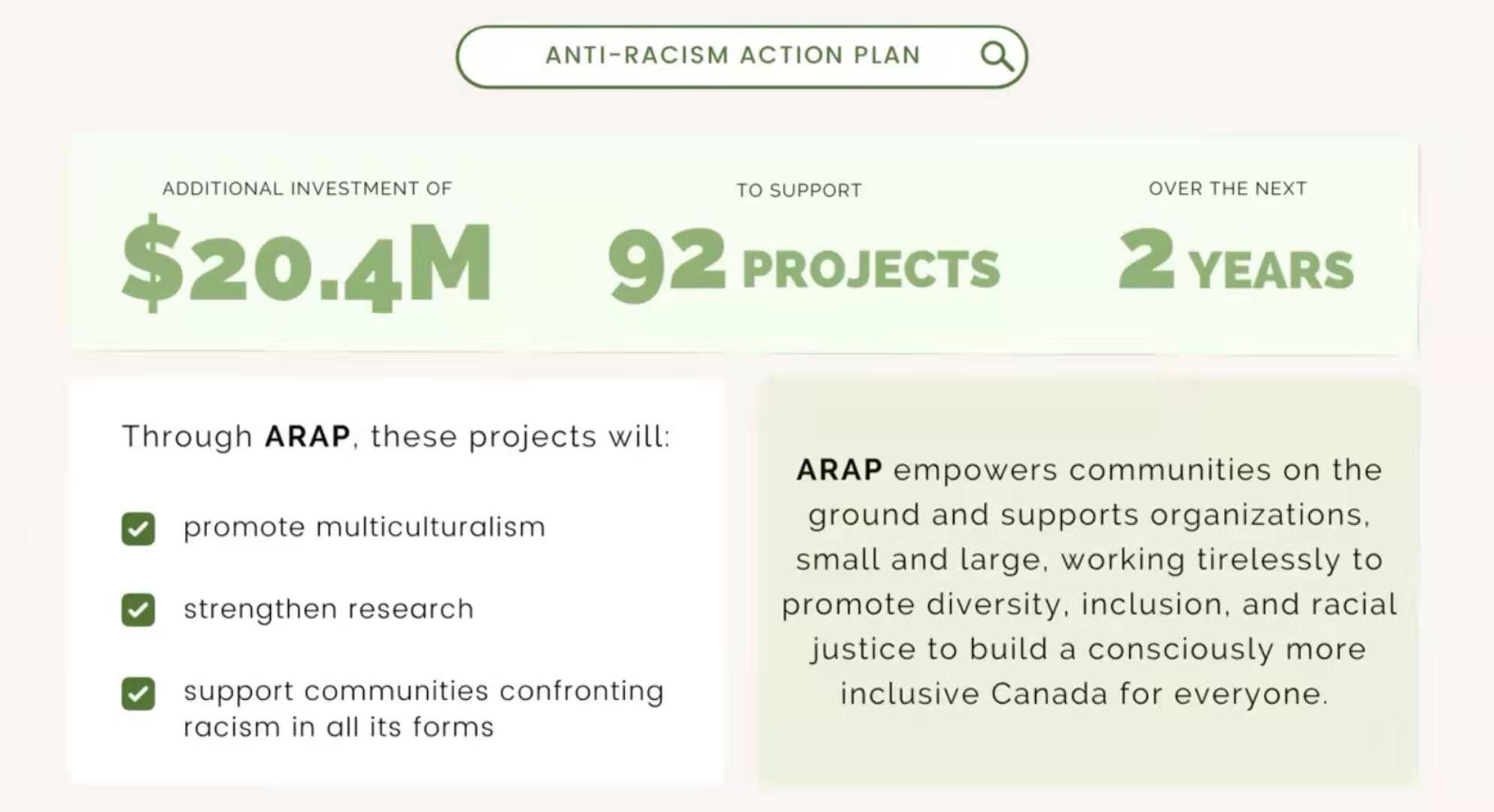 ANTI-RACISM ACTION PLAN

ADDITIONAL INVESTMENT OF
$20.4M

TO SUPPORT
92 PROJECTS

OVER THE NEXT
2 YEARS

Through ARAP, these projects will:

promote multiculturalism

strengthen research

support communities confronting racism in all its forms

ARAP empowers communities on the ground and supports organizations, small and large, working tirelessly to promote diversity, inclusion, and racial justice to build a consciously more inclusive Canada for everyone.